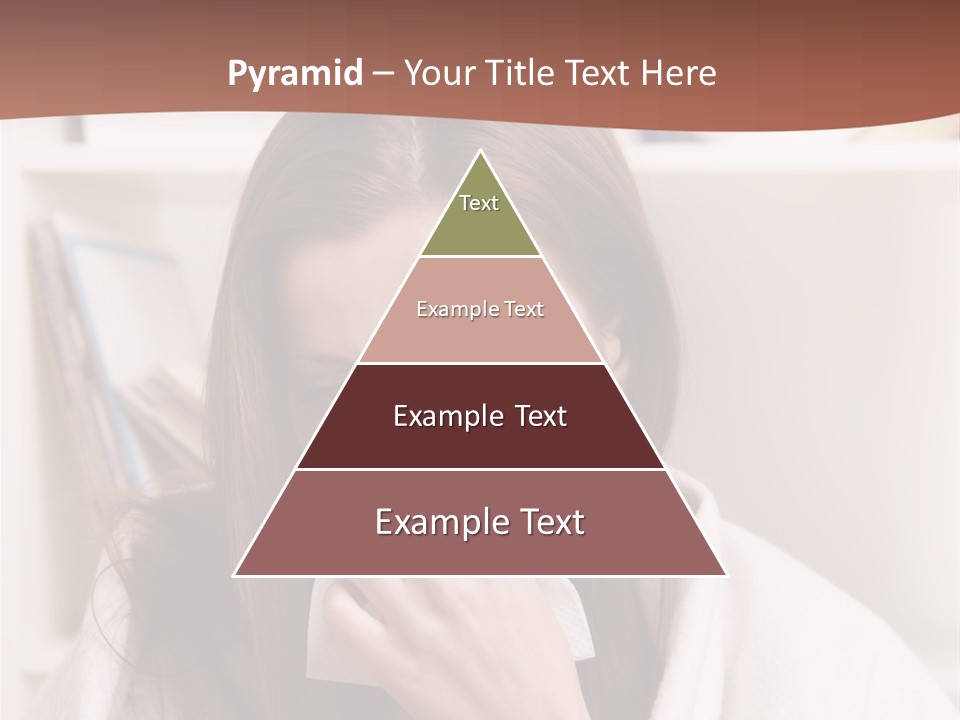 Pyramid – Your Title Text Here

Text

Example Text

Example Text

Example Text